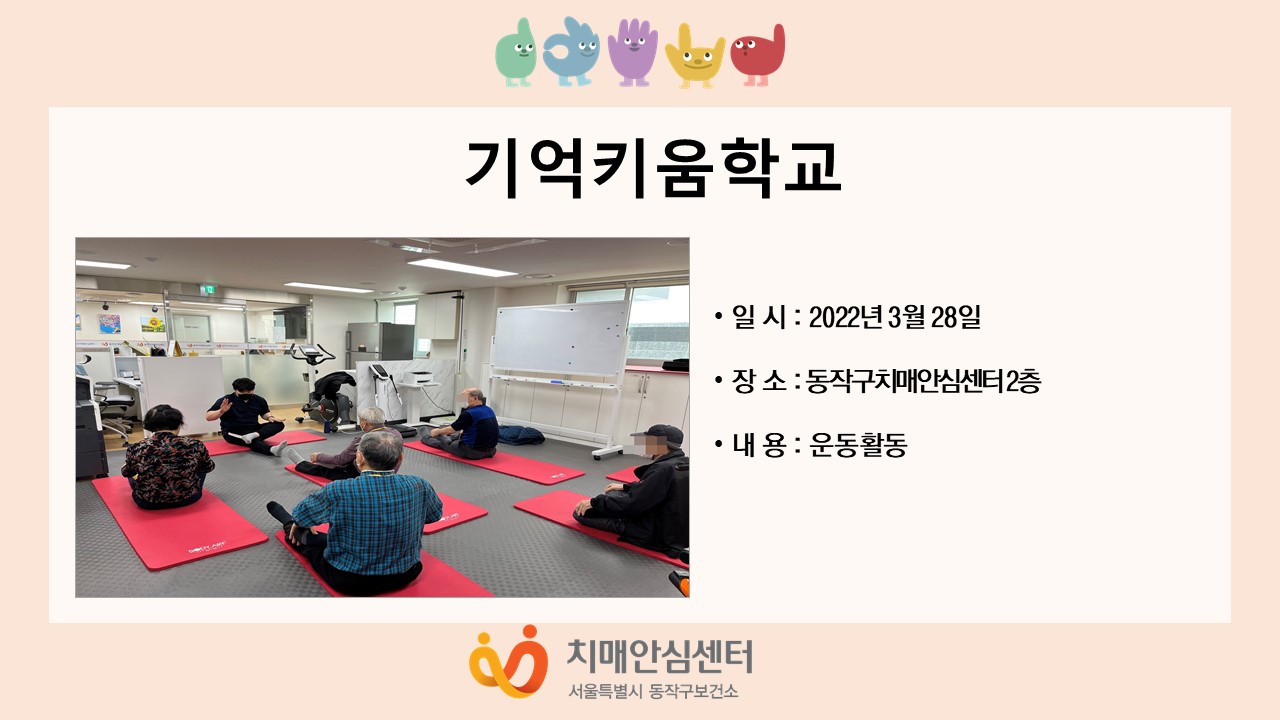 기억키움학교

• 일 시 : 2022년 3월 28일

• 장 소 : 동작구치매안심센터 2층

• 내 용 : 운동활동

치매안심센터
서울특별시 동작구보건소